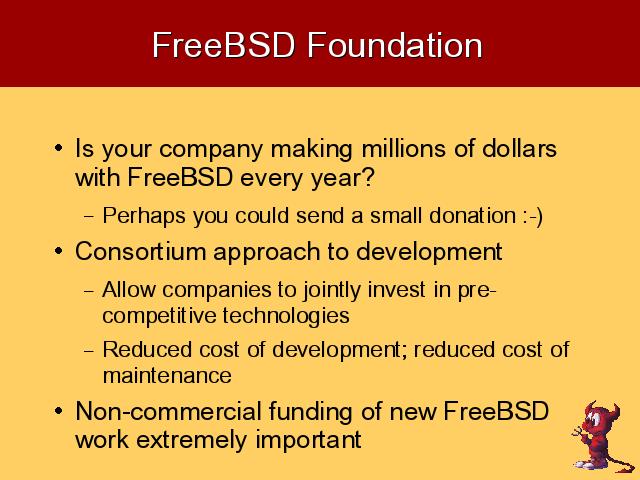 FreeBSD Foundation

• Is your company making millions of dollars with FreeBSD every year?

– Perhaps you could send a small donation :-)

• Consortium approach to development

– Allow companies to jointly invest in pre-competitive technologies

– Reduced cost of development; reduced cost of maintenance

• Non-commercial funding of new FreeBSD work extremely important